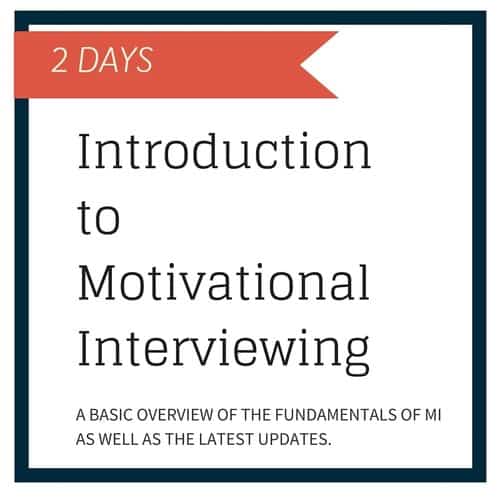 2 DAYS

Introduction to Motivational Interviewing

A BASIC OVERVIEW OF THE FUNDAMENTALS OF MI AS WELL AS THE LATEST UPDATES.